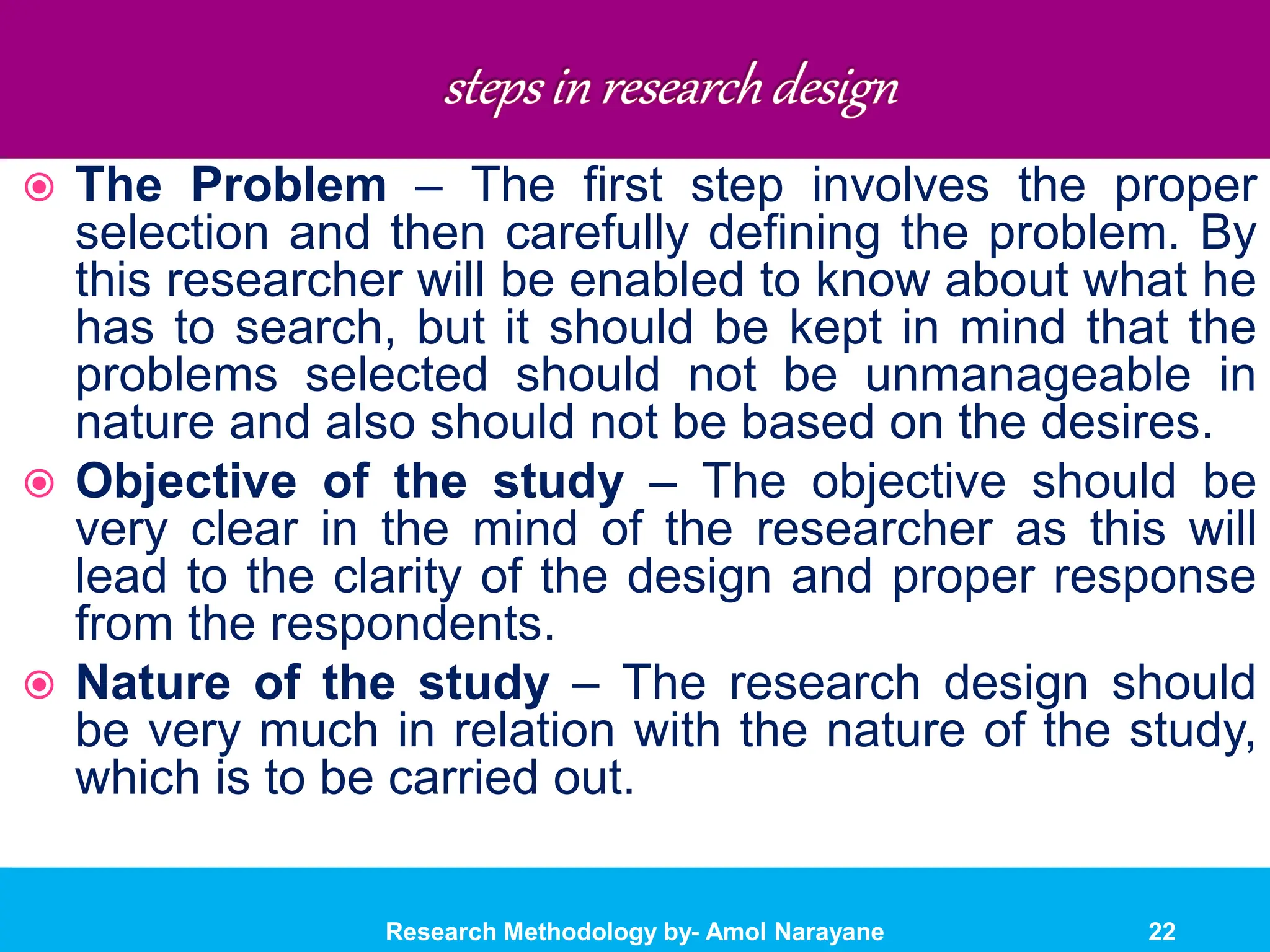 steps in research design

The Problem – The first step involves the proper selection and then carefully defining the problem. By this researcher will be enabled to know about what he has to search, but it should be kept in mind that the problems selected should not be unmanageable in nature and also should not be based on the desires.

Objective of the study – The objective should be very clear in the mind of the researcher as this will lead to the clarity of the design and proper response from the respondents.

Nature of the study – The research design should be very much in relation with the nature of the study, which is to be carried out.

Research Methodology by- Amol Narayane 22